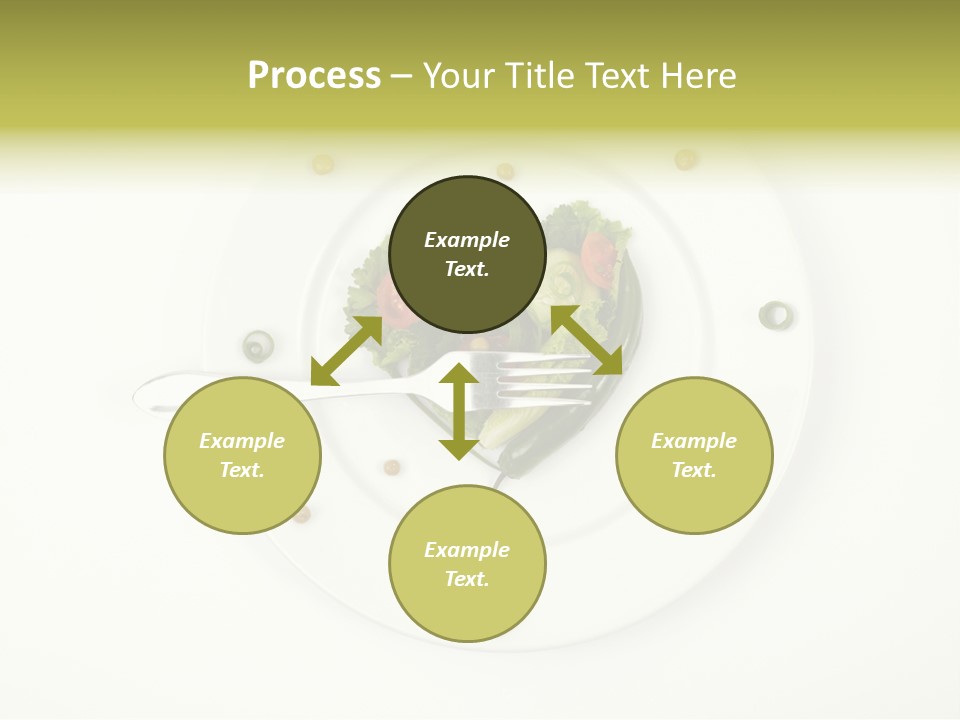 Process – Your Title Text Here

Example Text.

Example Text.

Example Text.

Example Text.